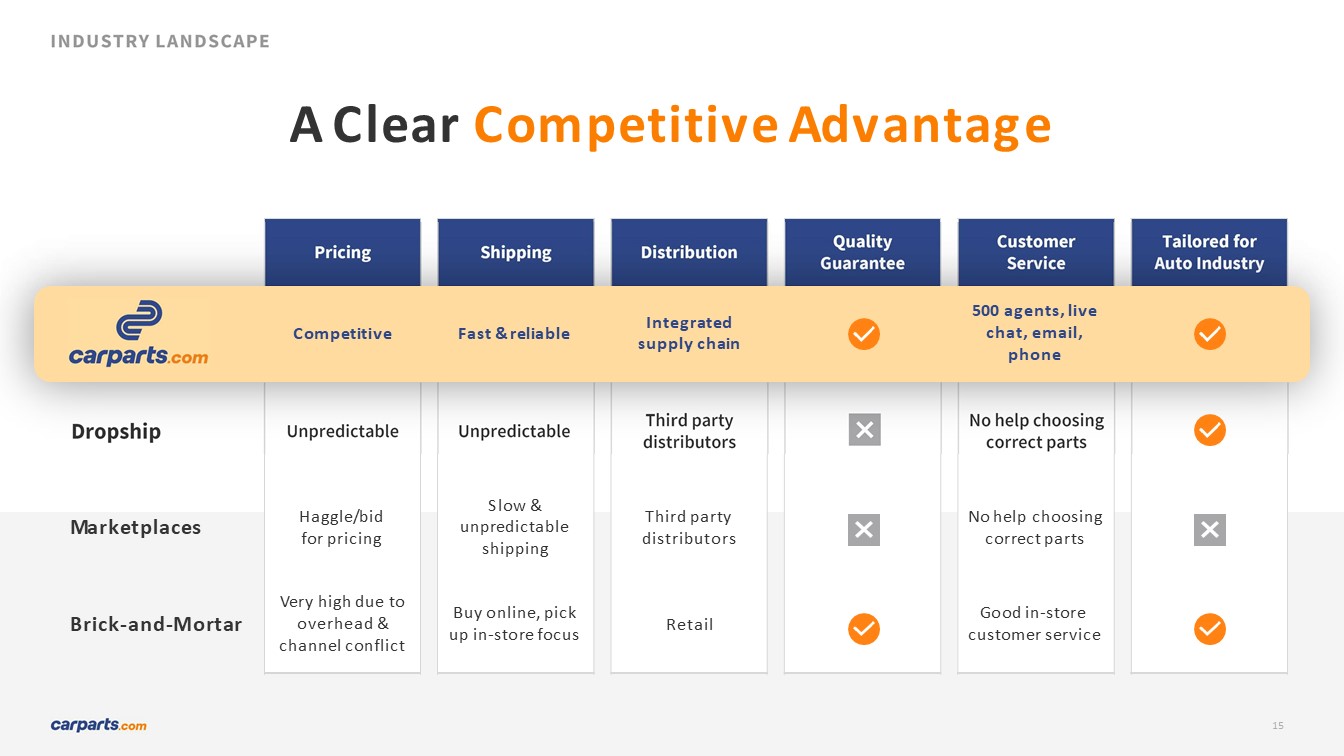 INDUSTRY LANDSCAPE

A Clear Competitive Advantage

| | Pricing | Shipping | Distribution | Quality Guarantee | Customer Service | Tailored for Auto Industry |
|---|---|---|---|---|---|---|
| carparts.com | Competitive | Fast & reliable | Integrated supply chain | ✓ | 500 agents, live chat, email, phone | ✓ |
| Dropship | Unpredictable | Unpredictable | Third party distributors | ✕ | No help choosing correct parts | ✓ |
| Marketplaces | Haggle/bid for pricing | Slow & unpredictable shipping | Third party distributors | ✕ | No help choosing correct parts | ✕ |
| Brick-and-Mortar | Very high due to overhead & channel conflict | Buy online, pick up in-store focus | Retail | ✓ | Good in-store customer service | ✓ |

carparts.com

15